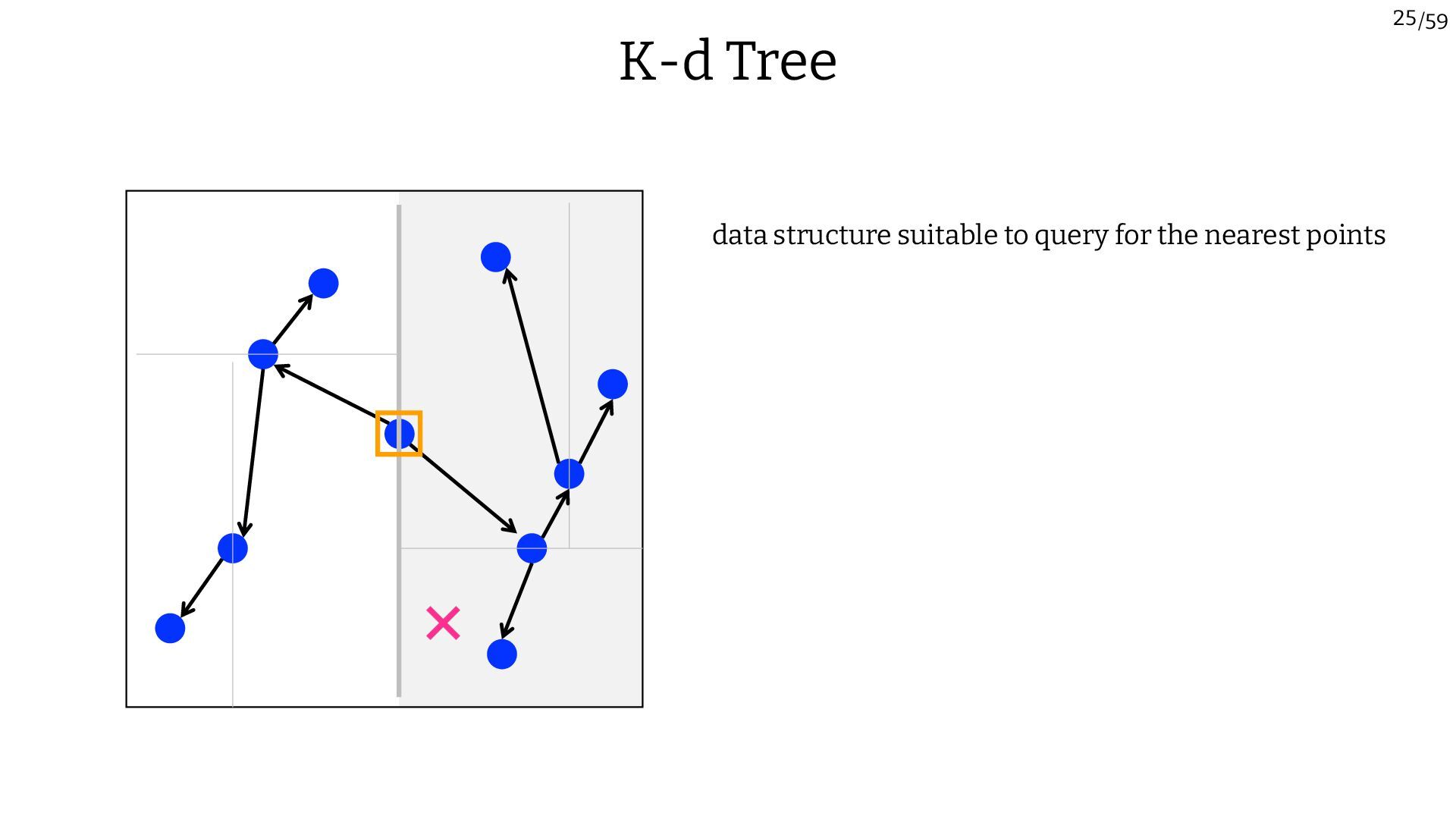 25/59

K-d Tree

data structure suitable to query for the nearest points